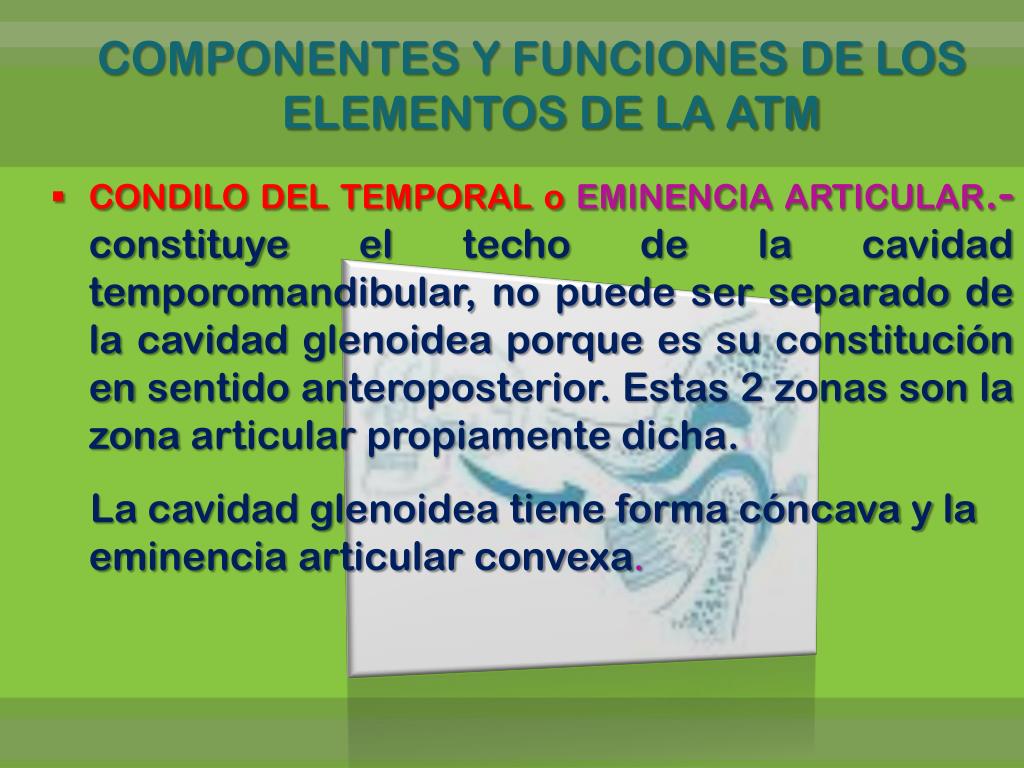 COMPONENTES Y FUNCIONES DE LOS ELEMENTOS DE LA ATM

▪ CONDILO DEL TEMPORAL o EMINENCIA ARTICULAR.- constituye el techo de la cavidad temporomandibular, no puede ser separado de la cavidad glenoidea porque es su constitución en sentido anteroposterior. Estas 2 zonas son la zona articular propiamente dicha.

La cavidad glenoidea tiene forma cóncava y la eminencia articular convexa.